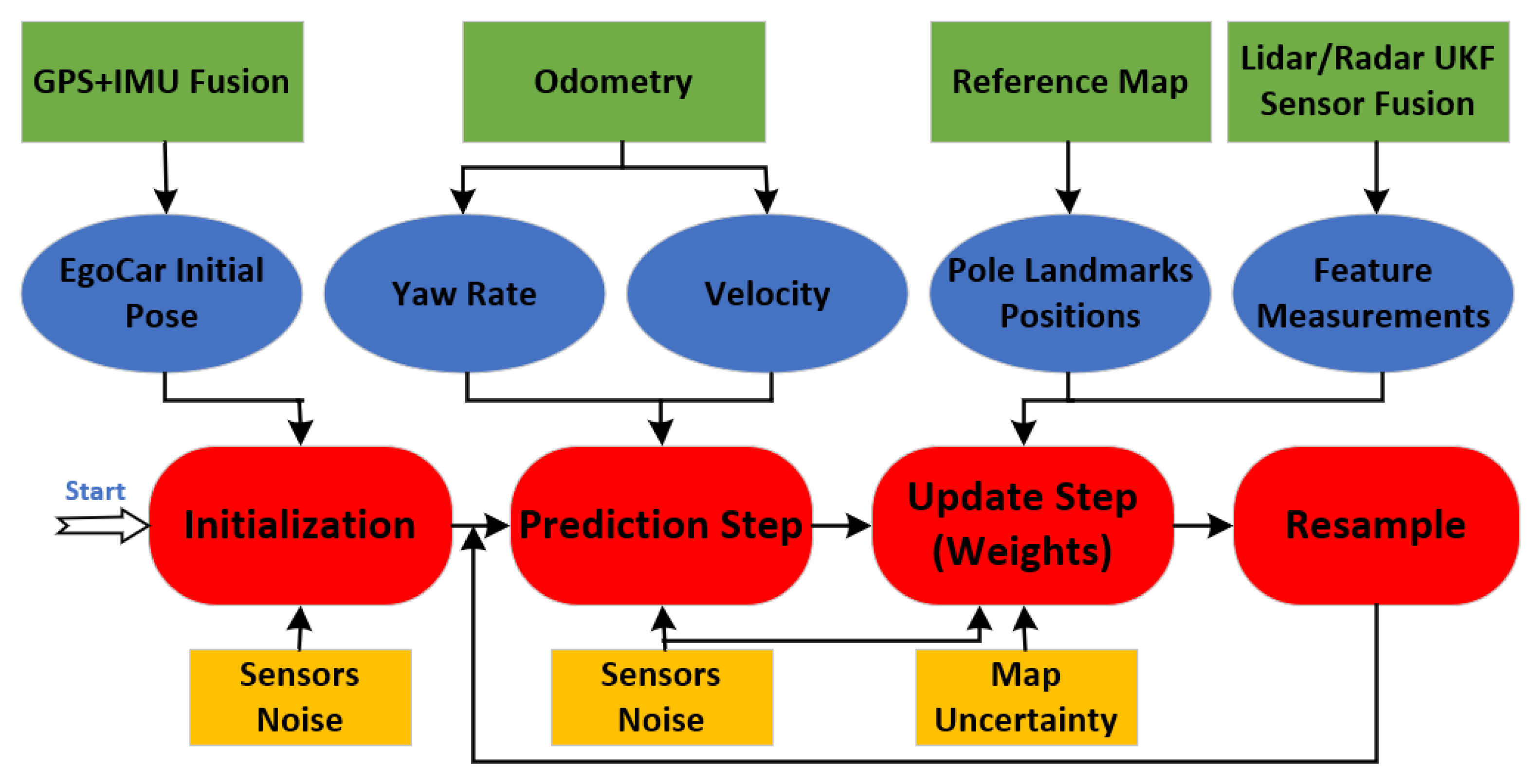 GPS+IMU Fusion

Odometry

Reference Map

Lidar/Radar UKF Sensor Fusion

EgoCar Initial Pose

Yaw Rate

Velocity

Pole Landmarks Positions

Feature Measurements

Start

Initialization

Prediction Step

Update Step (Weights)

Resample

Sensors Noise

Sensors Noise

Map Uncertainty